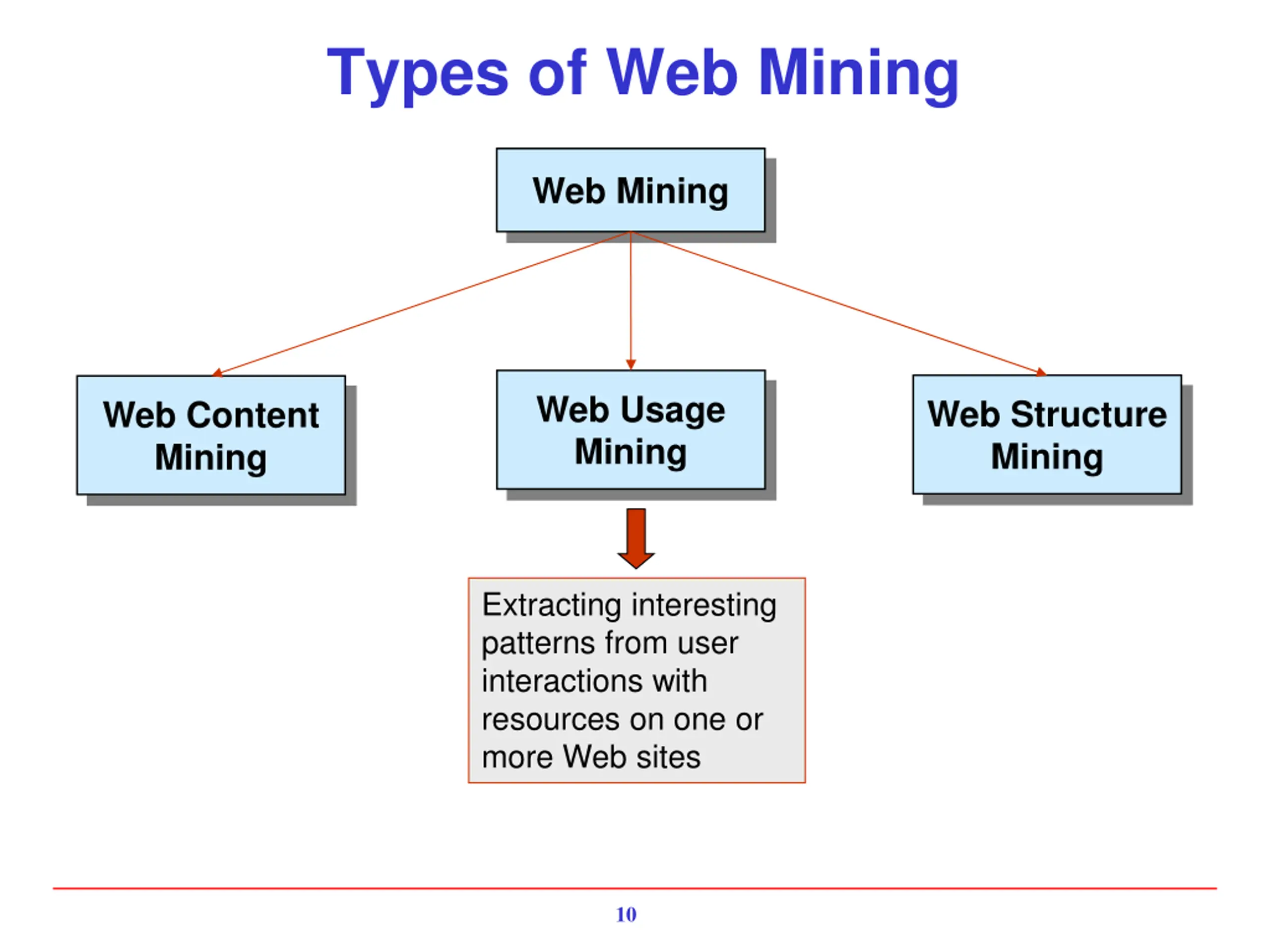 Types of Web Mining

Web Mining

Web Content Mining

Web Usage Mining

Web Structure Mining

Extracting interesting patterns from user interactions with resources on one or more Web sites

10